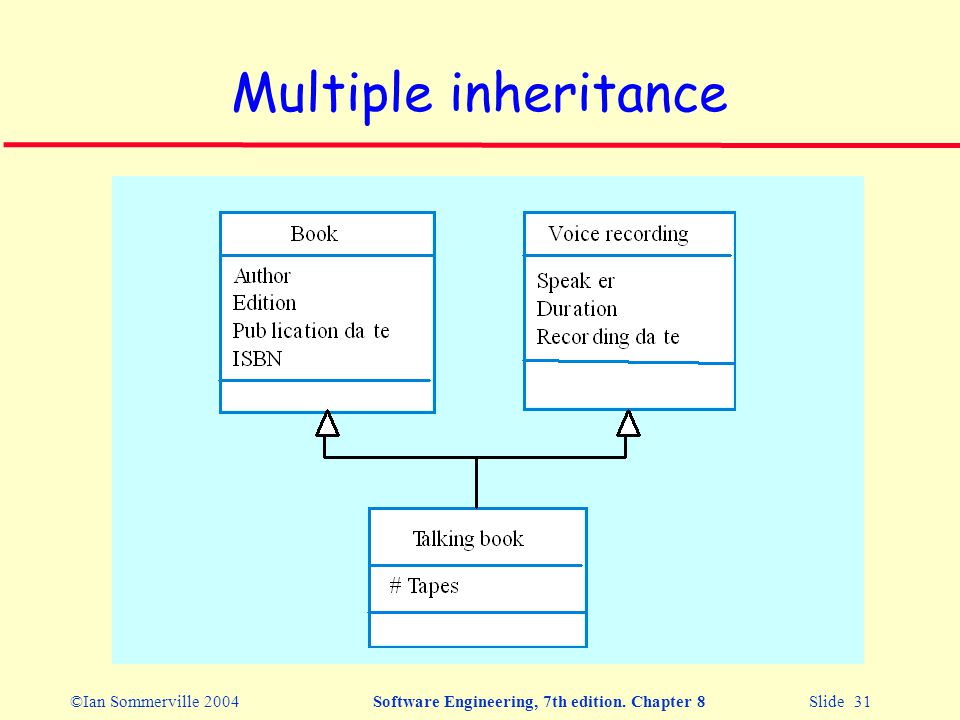 Multiple inheritance

Book

Author
Edition
Pub lication da te
ISBN

Voice recording

Speak er
Duration
Recor ding da te

Talking book

# Tapes

©Ian Sommerville 2004

Software Engineering, 7th edition. Chapter 8

Slide 31